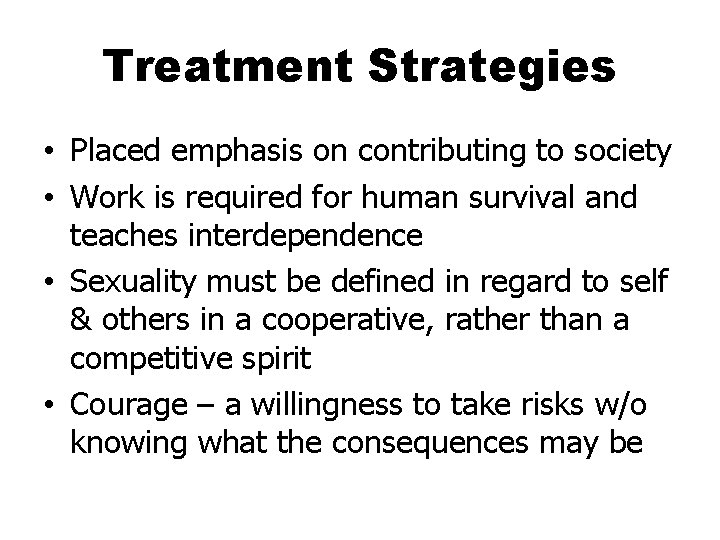 Treatment Strategies

• Placed emphasis on contributing to society
• Work is required for human survival and teaches interdependence
• Sexuality must be defined in regard to self & others in a cooperative, rather than a competitive spirit
• Courage – a willingness to take risks w/o knowing what the consequences may be